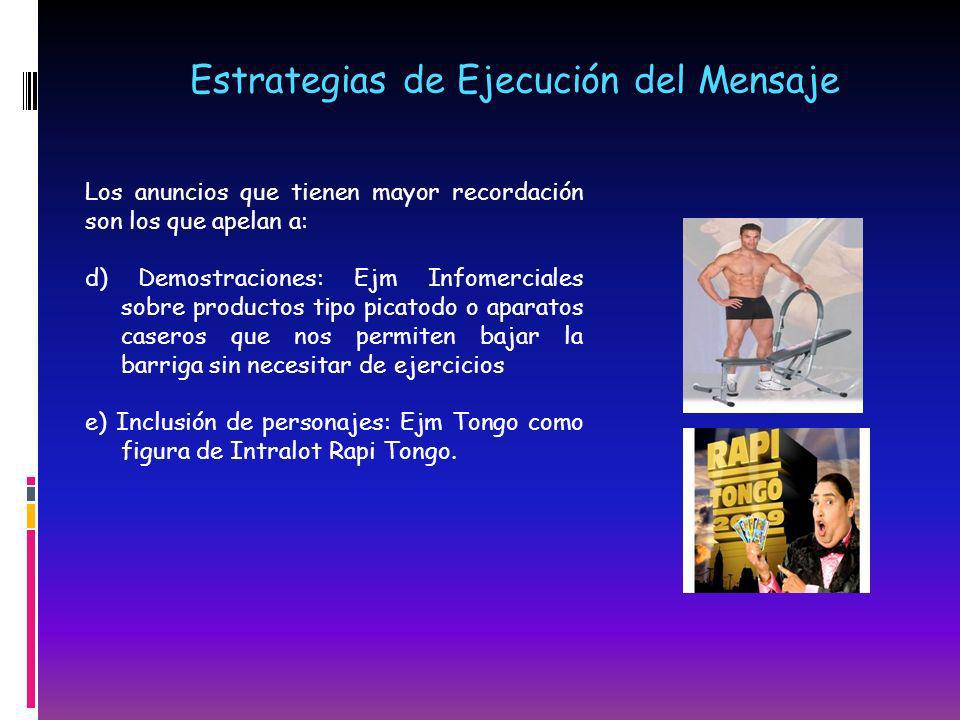 Estrategias de Ejecución del Mensaje

Los anuncios que tienen mayor recordación son los que apelan a:

d) Demostraciones: Ejm Infomerciales sobre productos tipo picatodo o aparatos caseros que nos permiten bajar la barriga sin necesitar de ejercicios

e) Inclusión de personajes: Ejm Tongo como figura de Intralot Rapi Tongo.

RAPI TONGO 2009